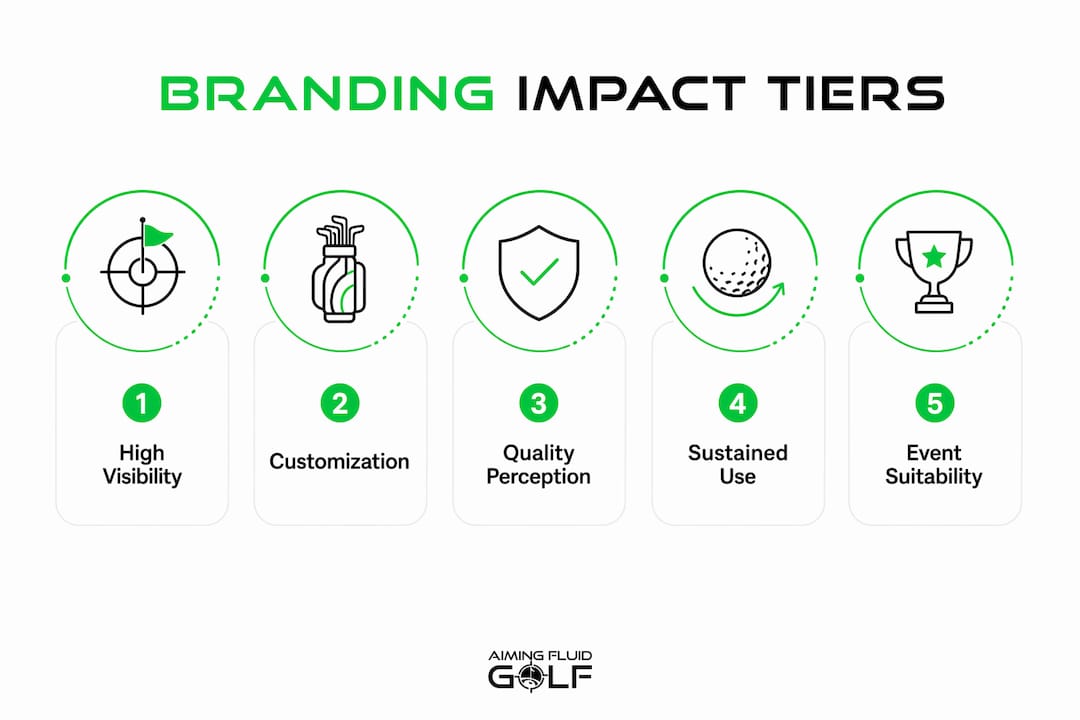 BRANDING IMPACT TIERS

1
High Visibility

2
Customization

3
Quality Perception

4
Sustained Use

5
Event Suitability

AIMING FLUID
GOLF